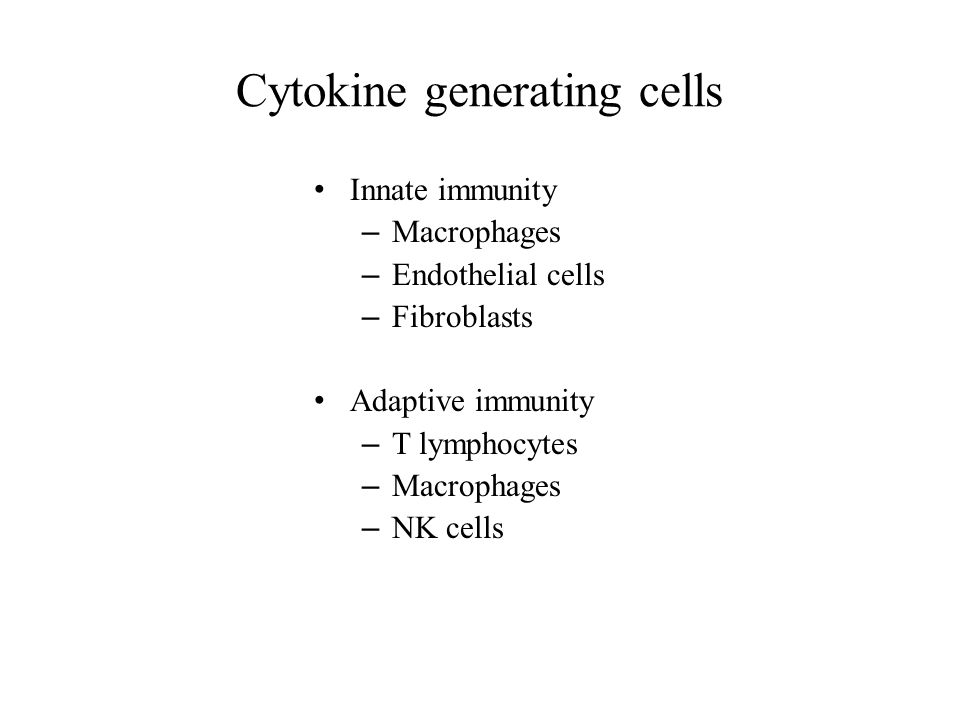 Cytokine generating cells

• Innate immunity
– Macrophages
– Endothelial cells
– Fibroblasts

• Adaptive immunity
– T lymphocytes
– Macrophages
– NK cells